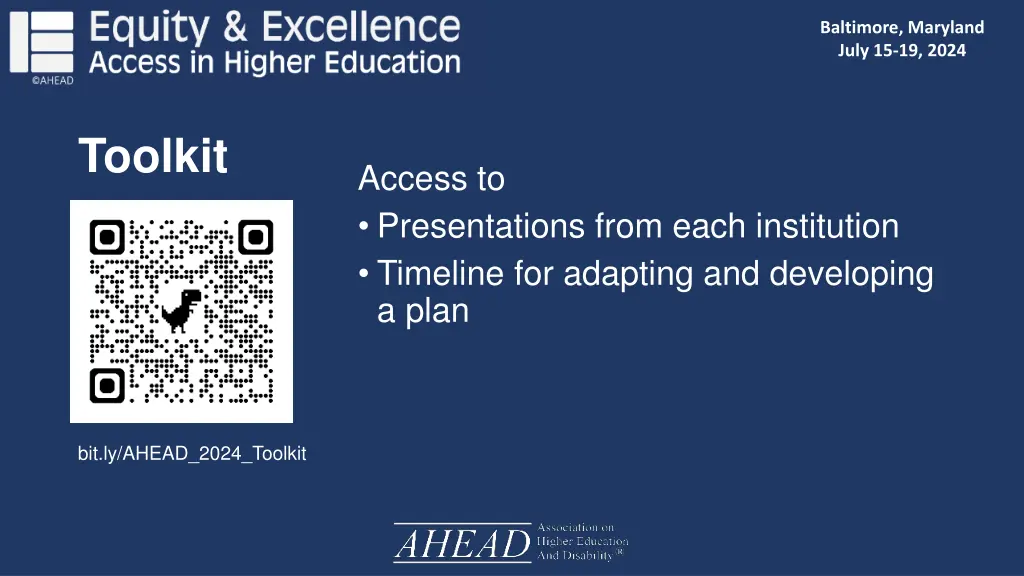 Equity & Excellence
Access in Higher Education
©AHEAD

Baltimore, Maryland
July 15-19, 2024

Toolkit

Access to
• Presentations from each institution
• Timeline for adapting and developing a plan

bit.ly/AHEAD_2024_Toolkit

AHEAD Association on Higher Education And Disability®